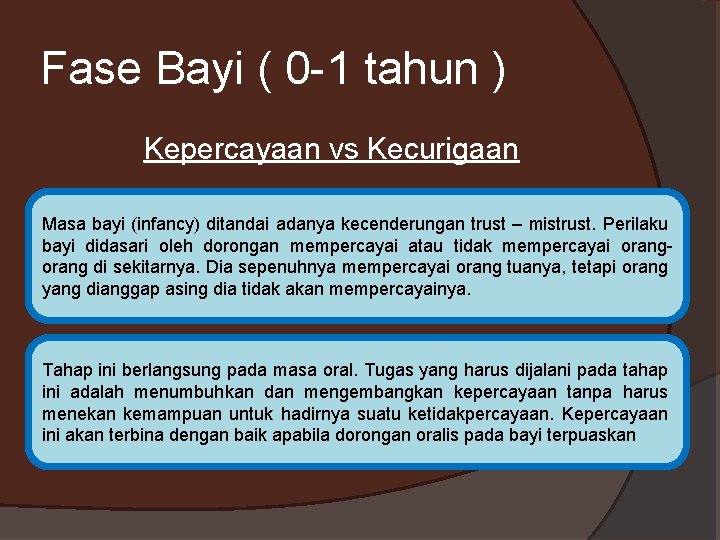 Fase Bayi ( 0-1 tahun )

Kepercayaan vs Kecurigaan

Masa bayi (infancy) ditandai adanya kecenderungan trust – mistrust. Perilaku bayi didasari oleh dorongan mempercayai atau tidak mempercayai orang-orang di sekitarnya. Dia sepenuhnya mempercayai orang tuanya, tetapi orang yang dianggap asing dia tidak akan mempercayainya.

Tahap ini berlangsung pada masa oral. Tugas yang harus dijalani pada tahap ini adalah menumbuhkan dan mengembangkan kepercayaan tanpa harus menekan kemampuan untuk hadirnya suatu ketidakpercayaan. Kepercayaan ini akan terbina dengan baik apabila dorongan oralis pada bayi terpuaskan